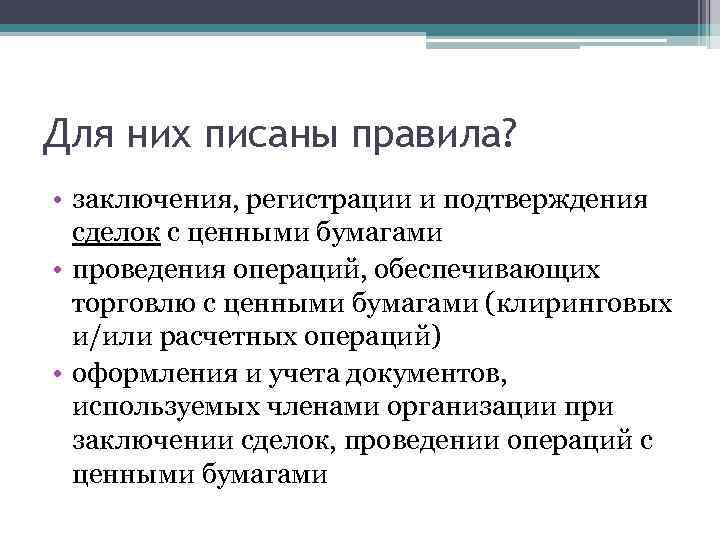 Для них писаны правила?

• заключения, регистрации и подтверждения сделок с ценными бумагами
• проведения операций, обеспечивающих торговлю с ценными бумагами (клиринговых и/или расчетных операций)
• оформления и учета документов, используемых членами организации при заключении сделок, проведении операций с ценными бумагами